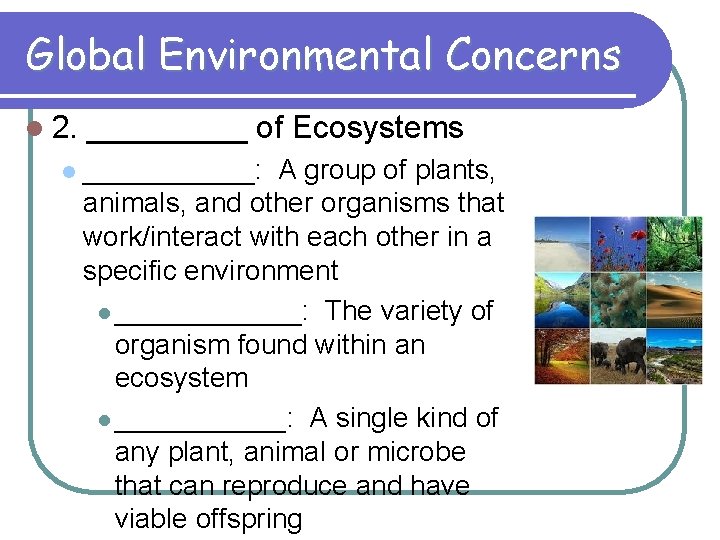 Global Environmental Concerns

2. __________ of Ecosystems

___________: A group of plants, animals, and other organisms that work/interact with each other in a specific environment

____________: The variety of organism found within an ecosystem

___________: A single kind of any plant, animal or microbe that can reproduce and have viable offspring